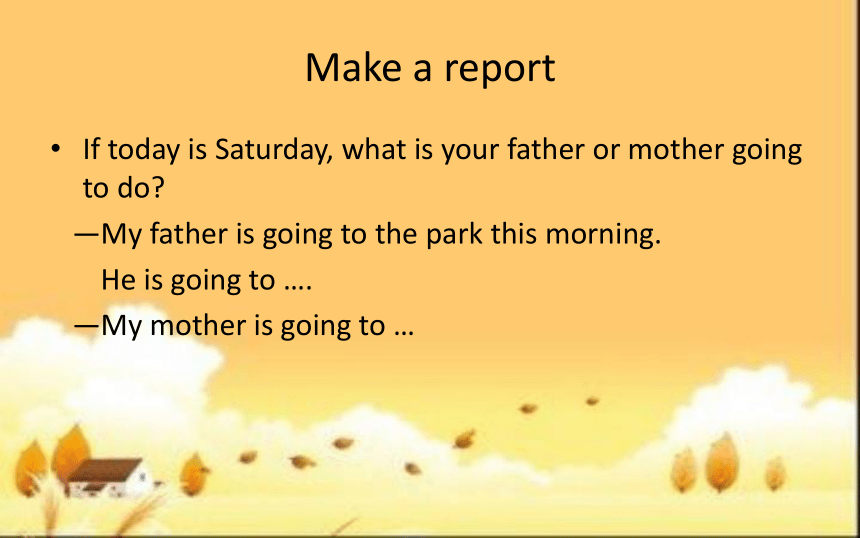 Make a report

• If today is Saturday, what is your father or mother going to do?

—My father is going to the park this morning.

He is going to ….

—My mother is going to …